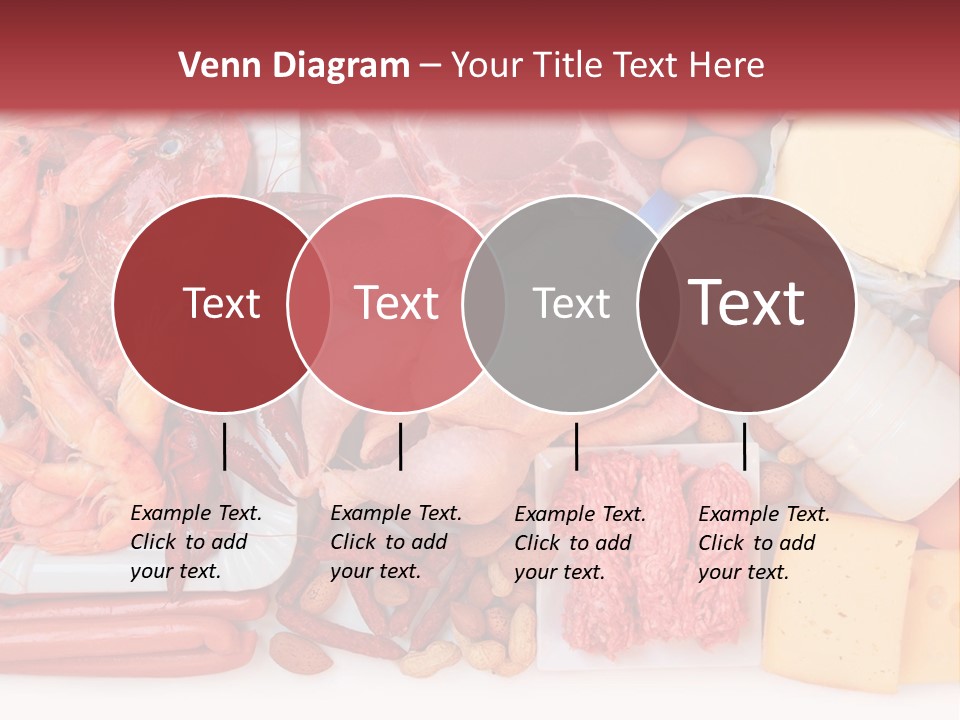 Venn Diagram – Your Title Text Here

Text

Text

Text

Text

Example Text. Click to add your text.

Example Text. Click to add your text.

Example Text. Click to add your text.

Example Text. Click to add your text.